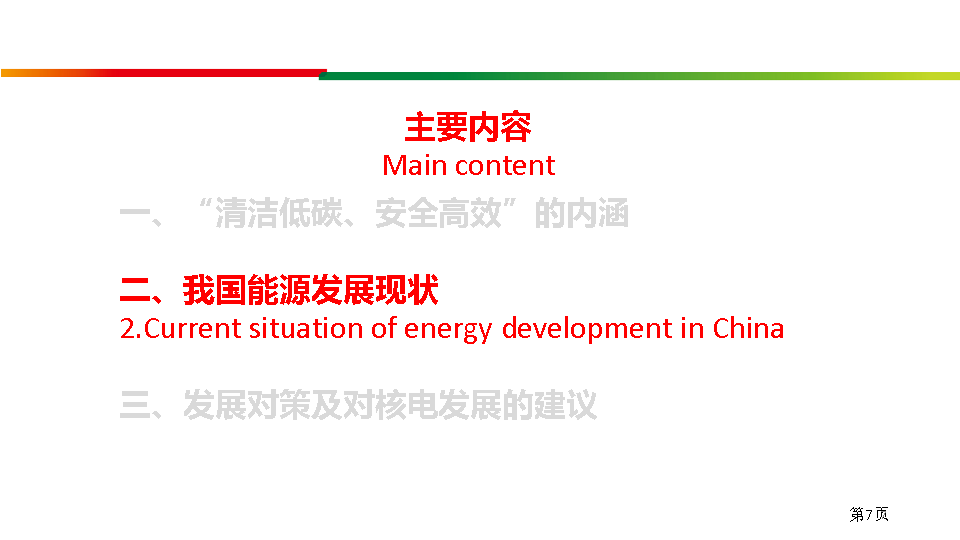 主要内容
Main content

一、“清洁低碳、安全高效”的内涵

二、我国能源发展现状
2.Current situation of energy development in China

三、发展对策及对核电发展的建议

第7页